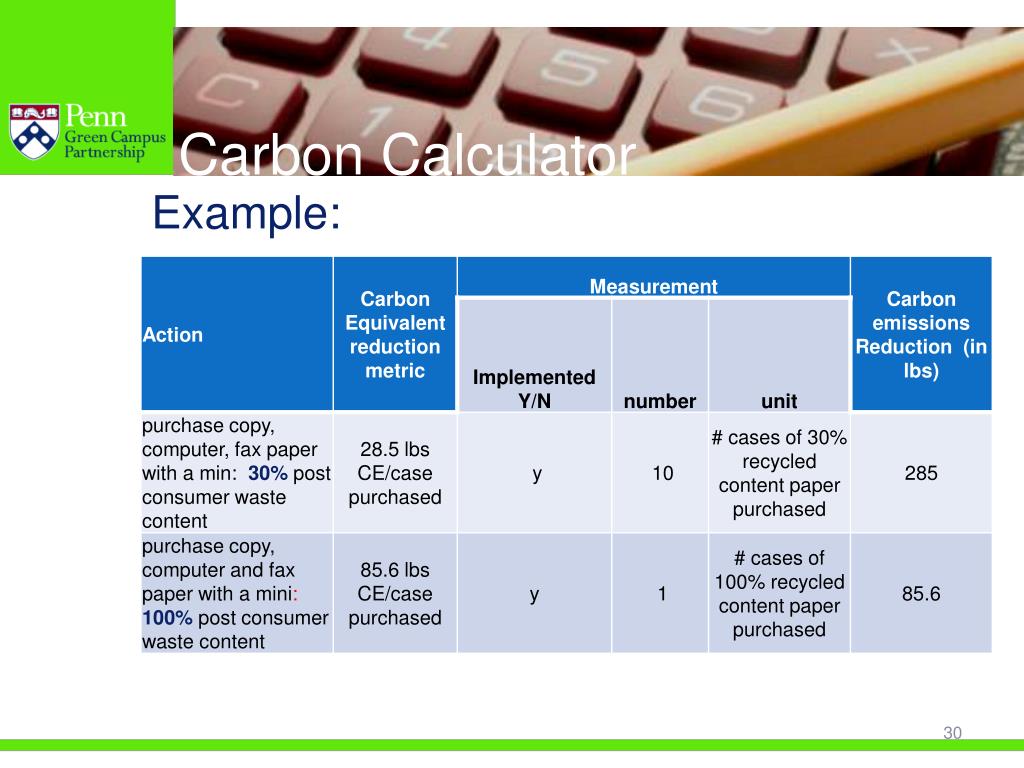 Penn Green Campus Partnership

Carbon Calculator
Example:

| Action | Carbon Equivalent reduction metric | Measurement: Implemented Y/N | Measurement: number | Measurement: unit | Carbon emissions Reduction (in lbs) |
|---|---|---|---|---|---|
| purchase copy, computer, fax paper with a min: 30% post consumer waste content | 28.5 lbs CE/case purchased | y | 10 | # cases of 30% recycled content paper purchased | 285 |
| purchase copy, computer and fax paper with a mini: 100% post consumer waste content | 85.6 lbs CE/case purchased | y | 1 | # cases of 100% recycled content paper purchased | 85.6 |

30